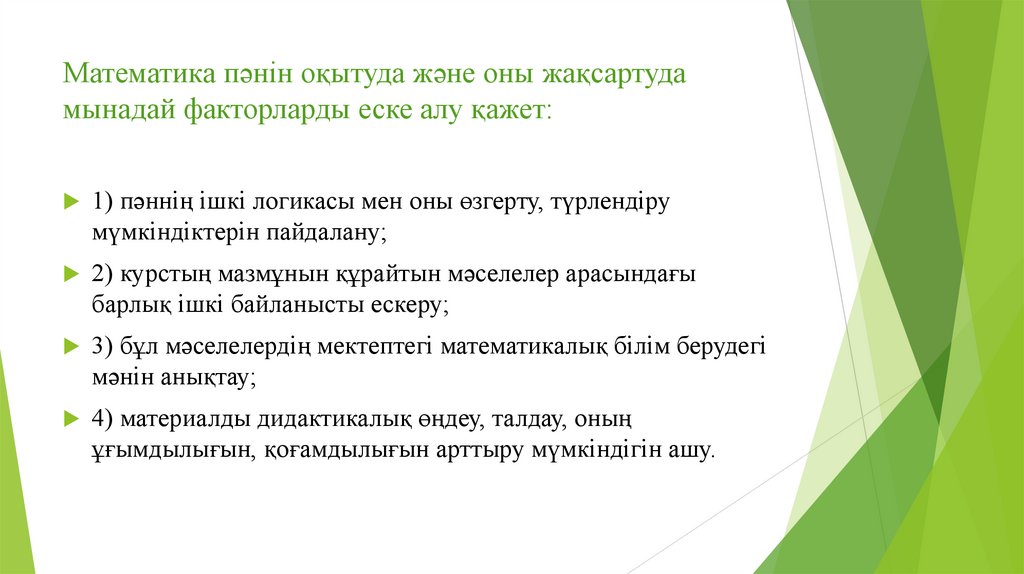 Математика пәнін оқытуда және оны жақсартуда мынадай факторларды еске алу қажет:

1) пәннің ішкі логикасы мен оны өзгерту, түрлендіру мүмкіндіктерін пайдалану;

2) курстың мазмұнын құрайтын мәселелер арасындағы барлық ішкі байланысты ескеру;

3) бұл мәселелердің мектептегі математикалық білім берудегі мәнін анықтау;

4) материалды дидактикалық өңдеу, талдау, оның ұғымдылығын, қоғамдылығын арттыру мүмкіндігін ашу.